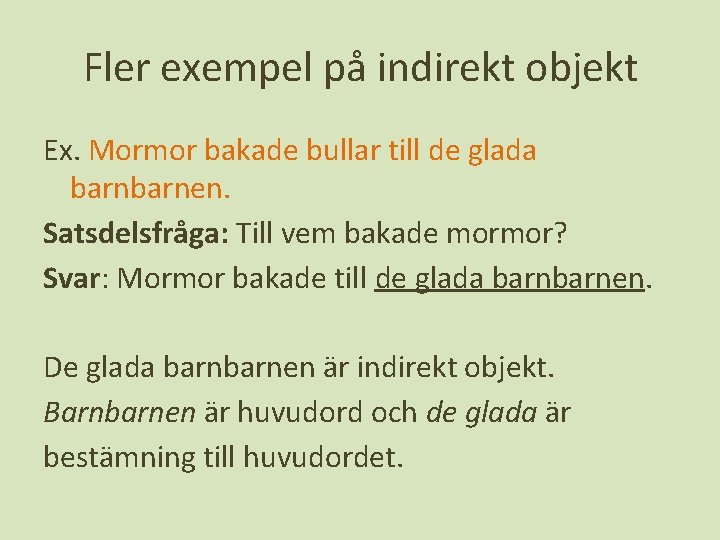 Fler exempel på indirekt objekt

Ex. Mormor bakade bullar till de glada barnbarnen.

Satsdelsfråga: Till vem bakade mormor?

Svar: Mormor bakade till de glada barnbarnen.

De glada barnbarnen är indirekt objekt.

Barnbarnen är huvudord och de glada är bestämning till huvudordet.